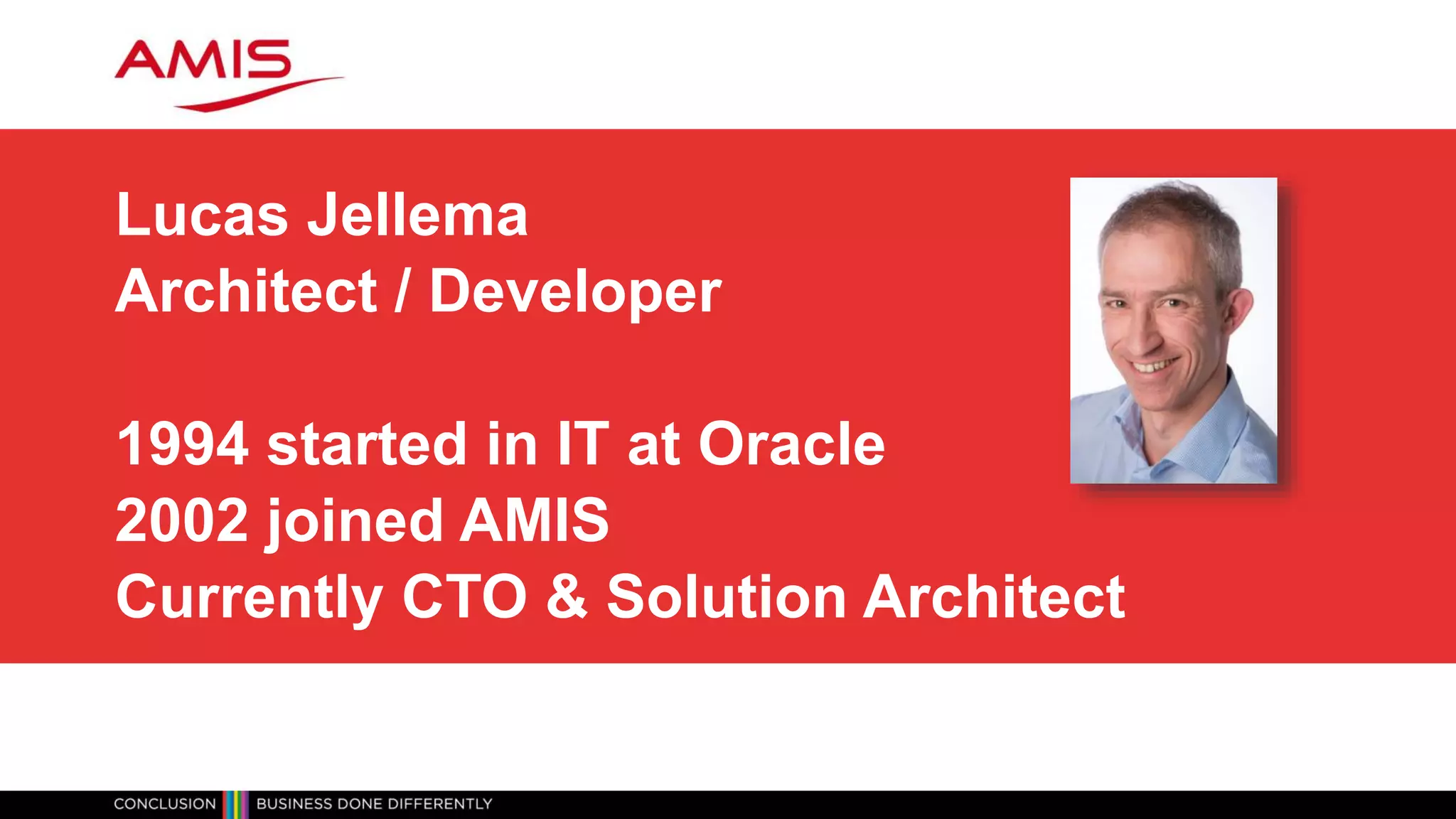 AMIS

Lucas Jellema
Architect / Developer

1994 started in IT at Oracle
2002 joined AMIS
Currently CTO & Solution Architect

CONCLUSION BUSINESS DONE DIFFERENTLY